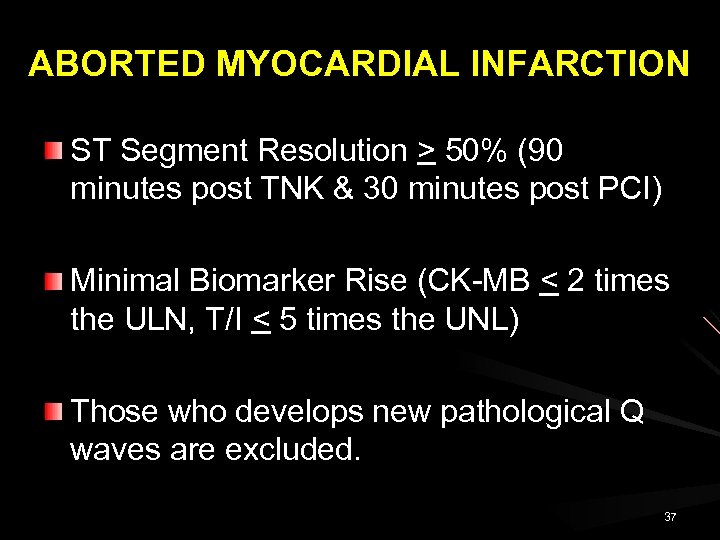 ABORTED MYOCARDIAL INFARCTION

ST Segment Resolution $\geq$ 50% (90 minutes post TNK & 30 minutes post PCI)

Minimal Biomarker Rise (CK-MB $\leq$ 2 times the ULN, T/I $\leq$ 5 times the UNL)

Those who develops new pathological Q waves are excluded.

37